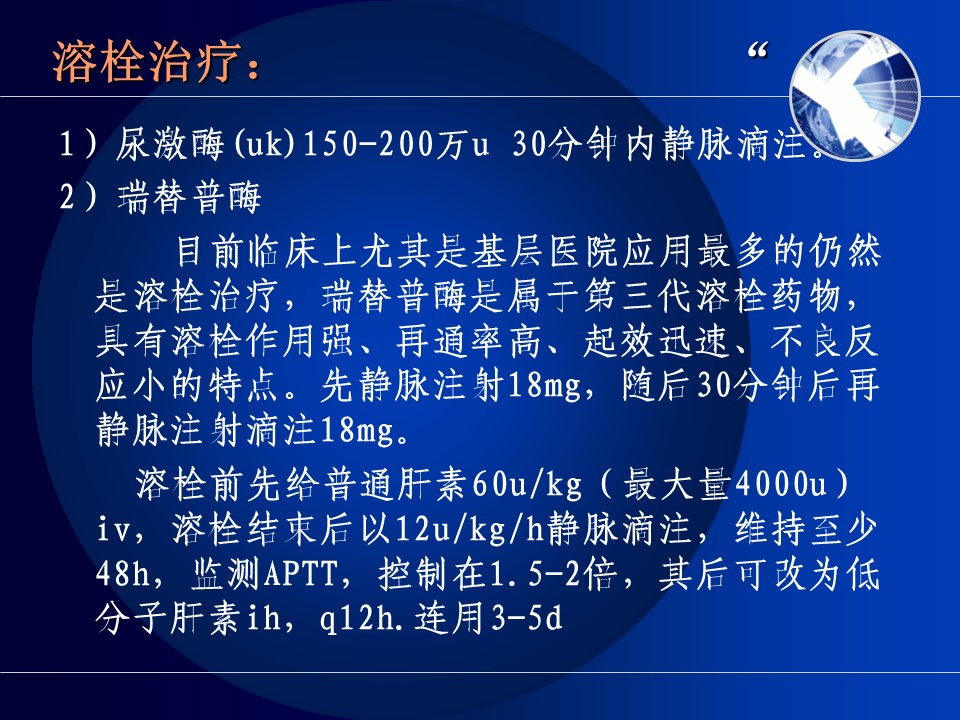 溶栓治疗：

“

1）尿激酶(uk)150-200万u 30分钟内静脉滴注。

2）瑞替普酶

目前临床上尤其是基层医院应用最多的仍然是溶栓治疗，瑞替普酶是属于第三代溶栓药物，具有溶栓作用强、再通率高、起效迅速、不良反应小的特点。先静脉注射18mg，随后30分钟后再静脉注射滴注18mg。

溶栓前先给普通肝素60u/kg（最大量4000u）iv，溶栓结束后以12u/kg/h静脉滴注，维持至少48h，监测APTT，控制在1.5-2倍，其后可改为低分子肝素ih，q12h.连用3-5d